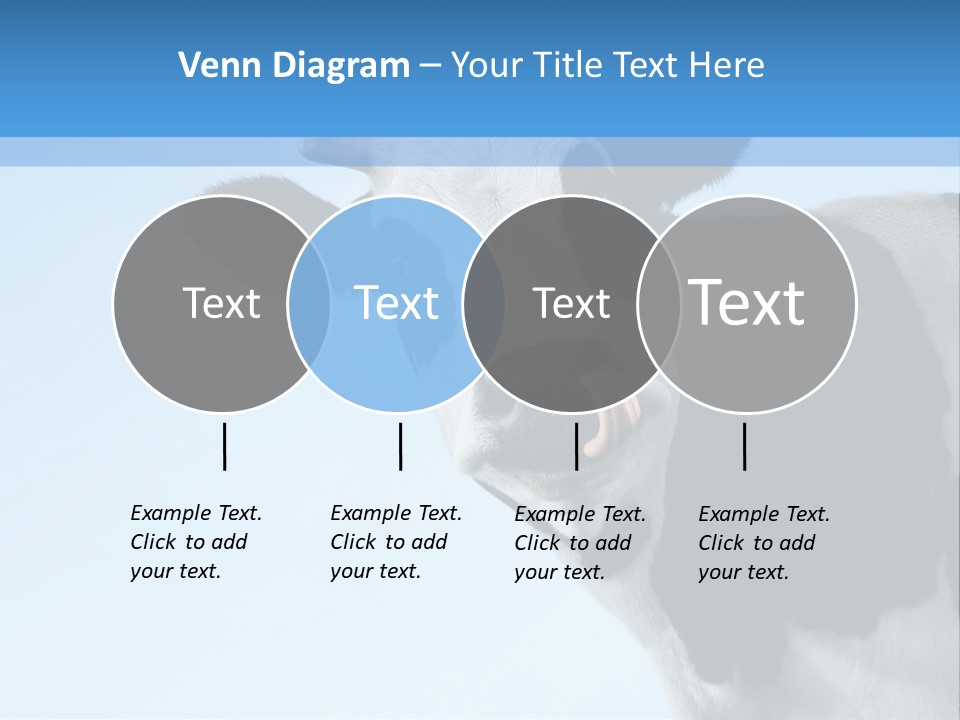 Venn Diagram – Your Title Text Here

Text

Text

Text

Text

Example Text. Click to add your text.

Example Text. Click to add your text.

Example Text. Click to add your text.

Example Text. Click to add your text.